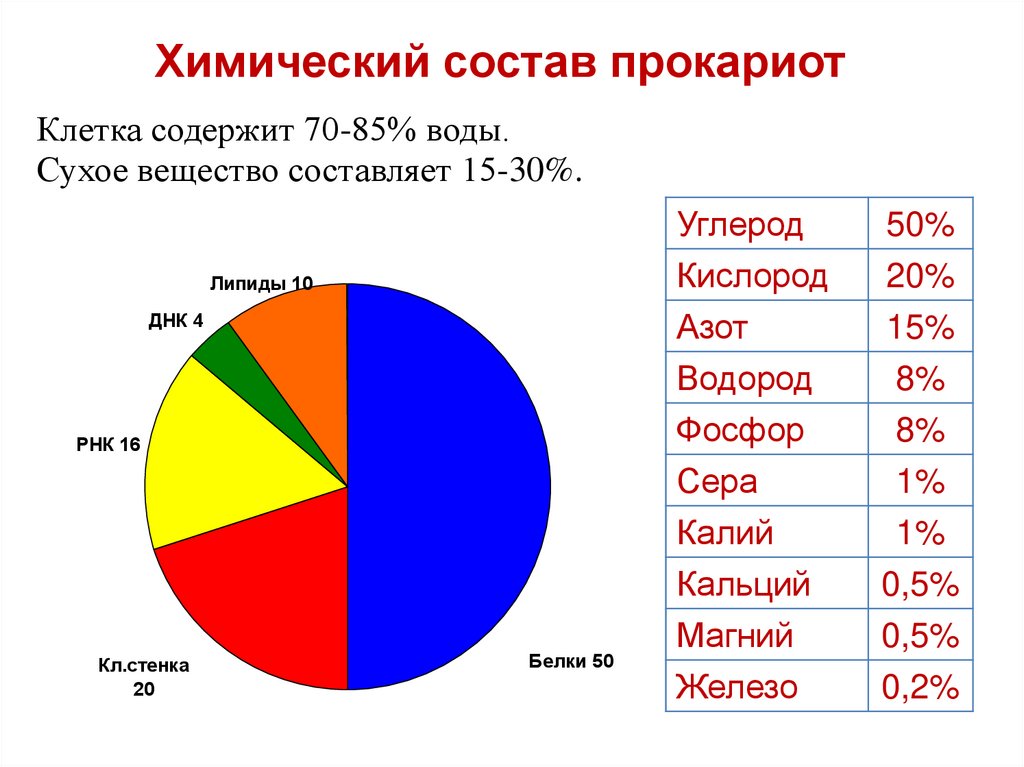 Химический состав прокариот

Клетка содержит 70-85% воды.
Сухое вещество составляет 15-30%.

Липиды 10
ДНК 4
РНК 16
Кл.стенка 20
Белки 50

| Углерод | 50% |
|---|---|
| Кислород | 20% |
| Азот | 15% |
| Водород | 8% |
| Фосфор | 8% |
| Сера | 1% |
| Калий | 1% |
| Кальций | 0,5% |
| Магний | 0,5% |
| Железо | 0,2% |